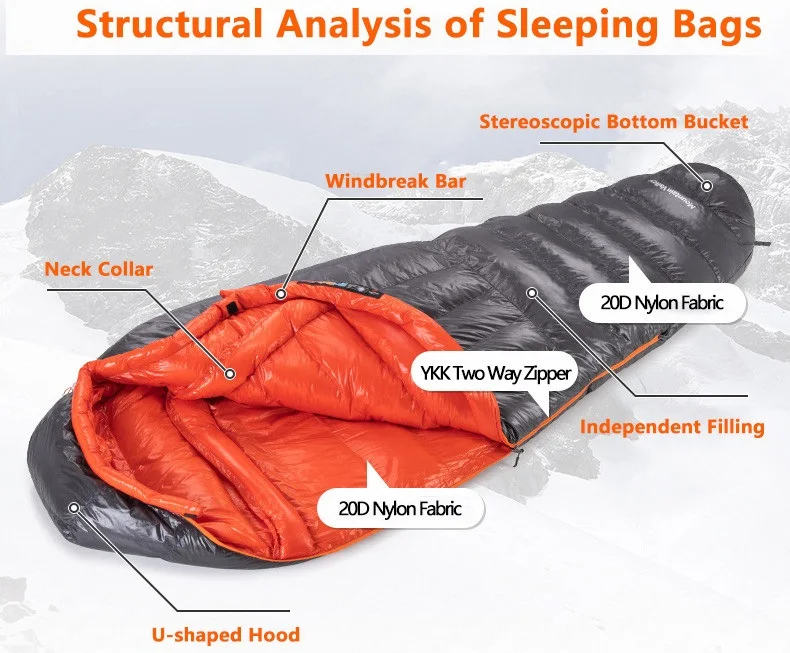 Structural Analysis of Sleeping Bags

Stereoscopic Bottom Bucket

Windbreak Bar

Neck Collar

Mountain Visitor

20D Nylon Fabric

YKK Two Way Zipper

Independent Filling

20D Nylon Fabric

U-shaped Hood